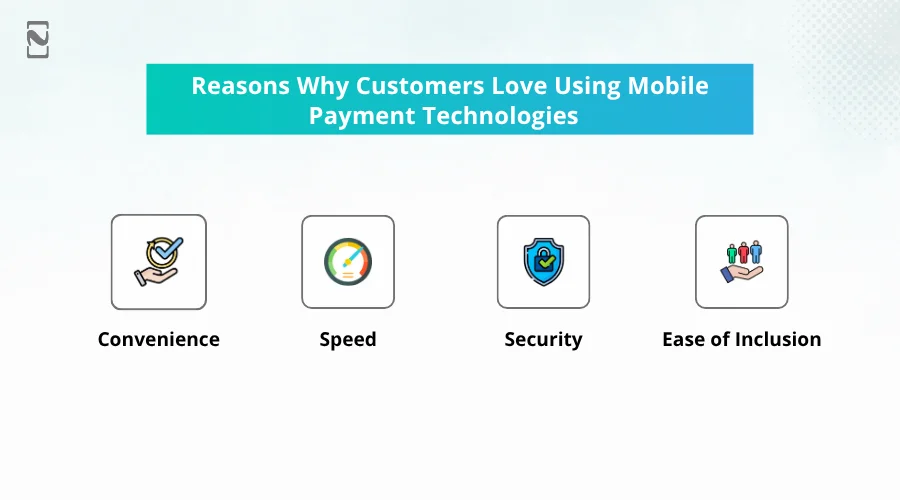 Reasons Why Customers Love Using Mobile Payment Technologies

Convenience

Speed

Security

Ease of Inclusion